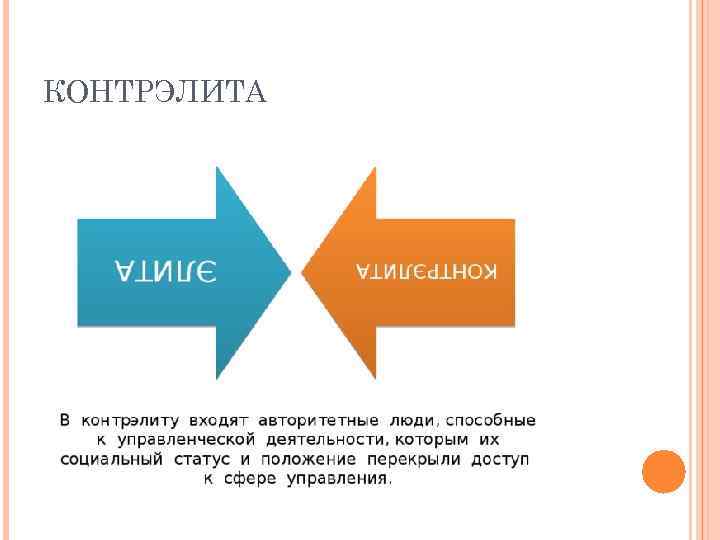 КОНТРЭЛИТА

ЭЛИТА

КОНТРЭЛИТА

В контрэлиту входят авторитетные люди, способные к управленческой деятельности, которым их социальный статус и положение перекрыли доступ к сфере управления.